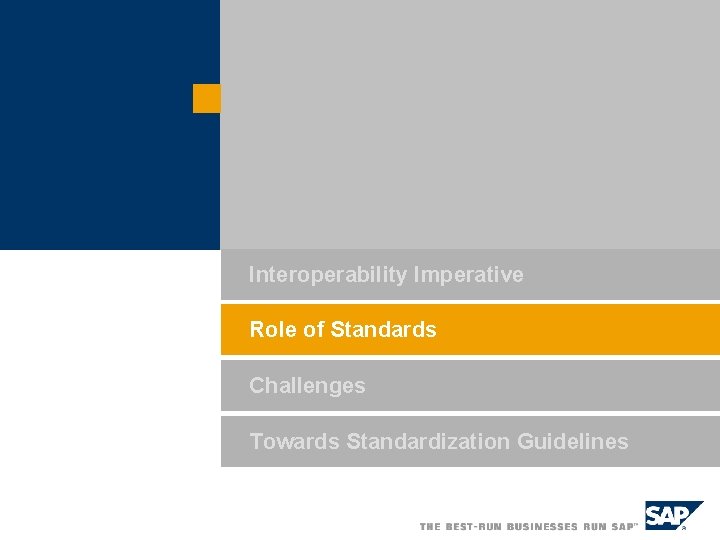 Interoperability Imperative

Role of Standards

Challenges

Towards Standardization Guidelines

THE BEST-RUN BUSINESSES RUN SAP™

SAP